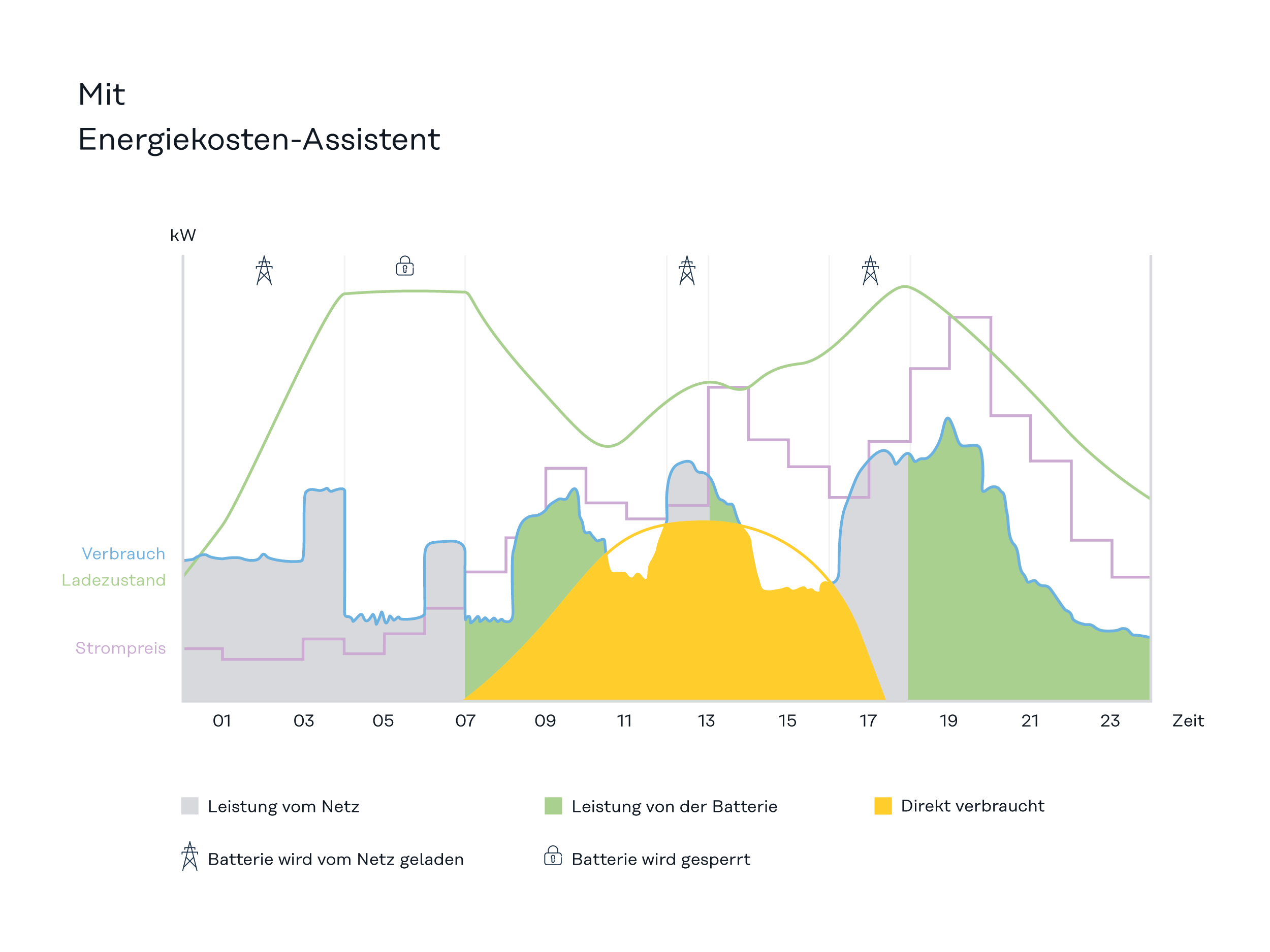 Mit
Energiekosten-Assistent

kW

Verbrauch
Ladezustand
Strompreis

01 03 05 07 09 11 13 15 17 19 21 23 Zeit

Leistung vom Netz
Leistung von der Batterie
Direkt verbraucht
Batterie wird vom Netz geladen
Batterie wird gesperrt